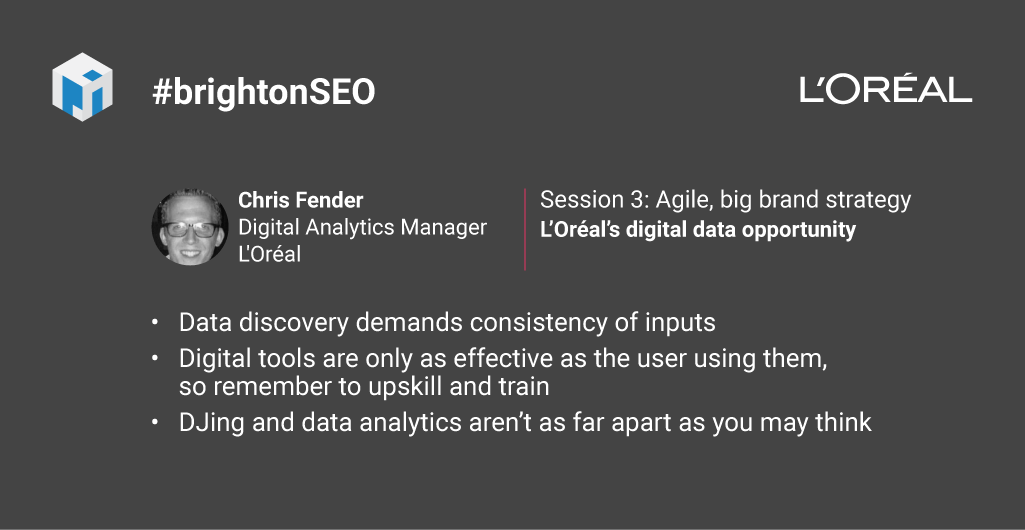 #brightonSEO

L'ORÉAL

Chris Fender
Digital Analytics Manager
L'Oréal

Session 3: Agile, big brand strategy
L'Oréal's digital data opportunity

• Data discovery demands consistency of inputs
• Digital tools are only as effective as the user using them, so remember to upskill and train
• DJing and data analytics aren't as far apart as you may think